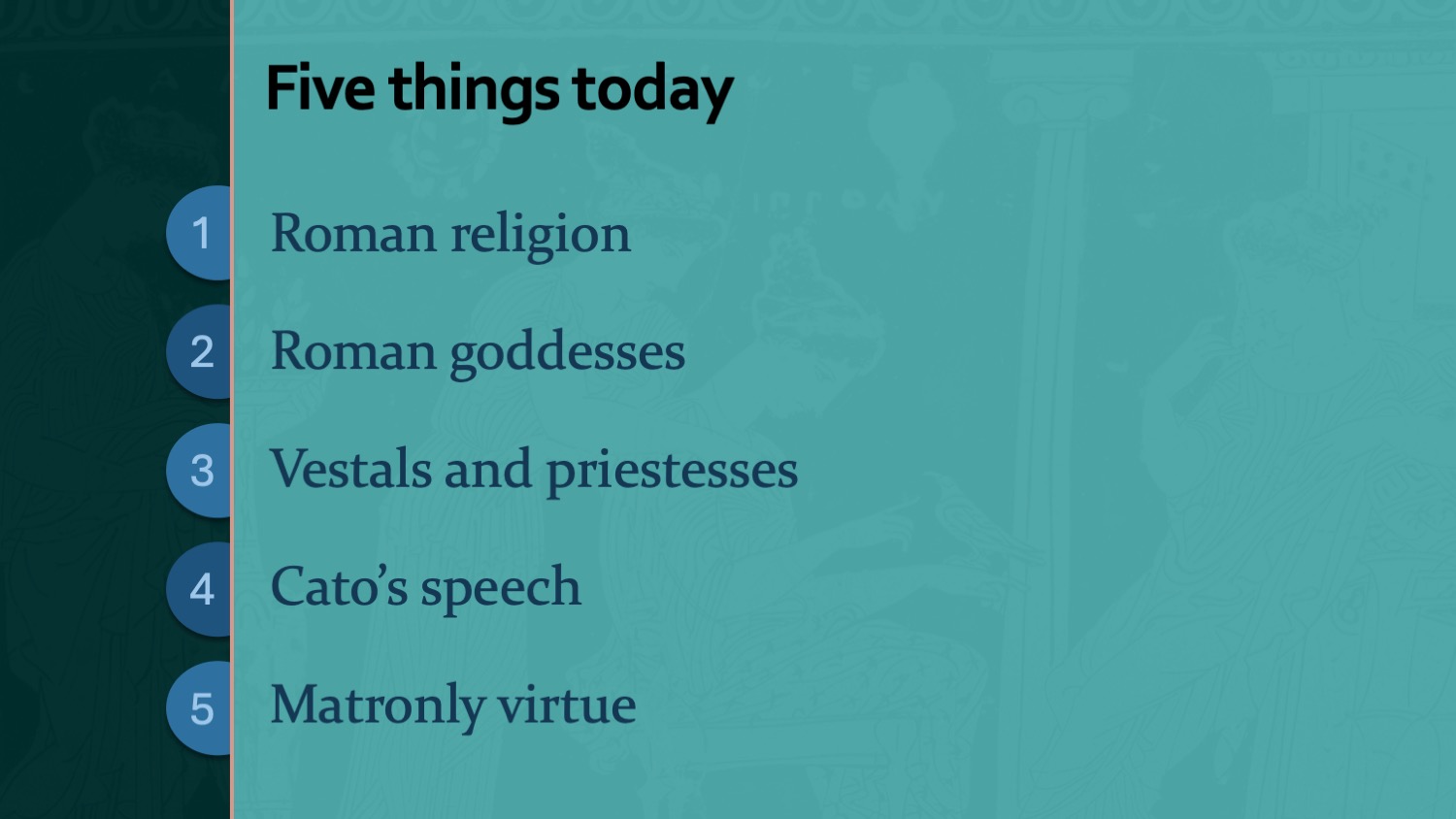 Five things today

1 Roman religion

2 Roman goddesses

3 Vestals and priestesses

4 Cato's speech

5 Matronly virtue